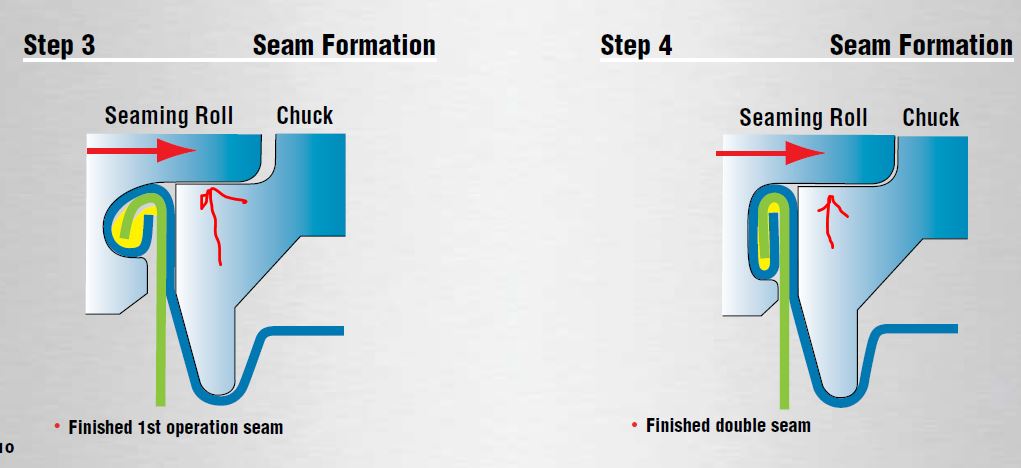 Step 3 Seam Formation

Seaming Roll Chuck

• Finished 1st operation seam

Step 4 Seam Formation

Seaming Roll Chuck

• Finished double seam

10